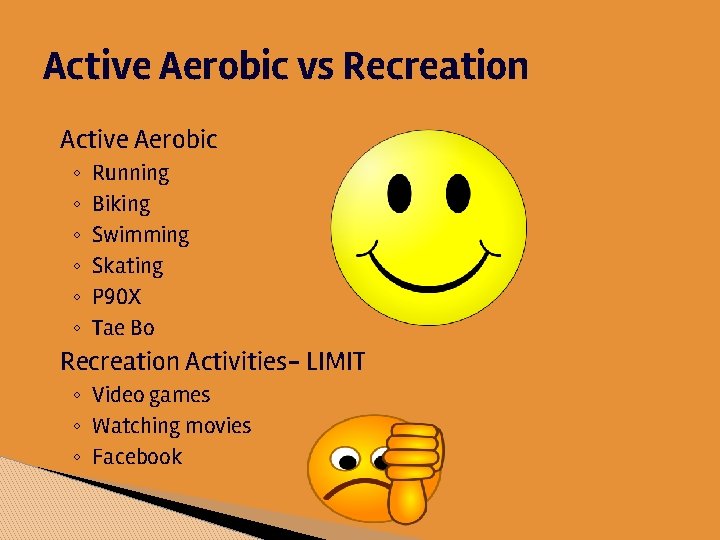 Active Aerobic vs Recreation

Active Aerobic
◦ Running
◦ Biking
◦ Swimming
◦ Skating
◦ P90X
◦ Tae Bo

Recreation Activities- LIMIT
◦ Video games
◦ Watching movies
◦ Facebook